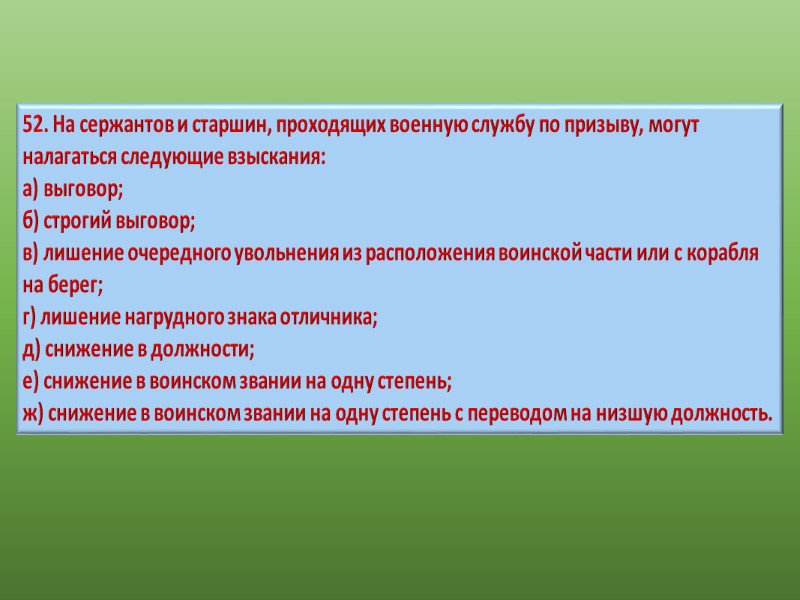 52. На сержантов и старшин, проходящих военную службу по призыву, могут налагаться следующие взыскания:
а) выговор;
б) строгий выговор;
в) лишение очередного увольнения из расположения воинской части или с корабля на берег;
г) лишение нагрудного знака отличника;
д) снижение в должности;
е) снижение в воинском звании на одну степень;
ж) снижение в воинском звании на одну степень с переводом на низшую должность.